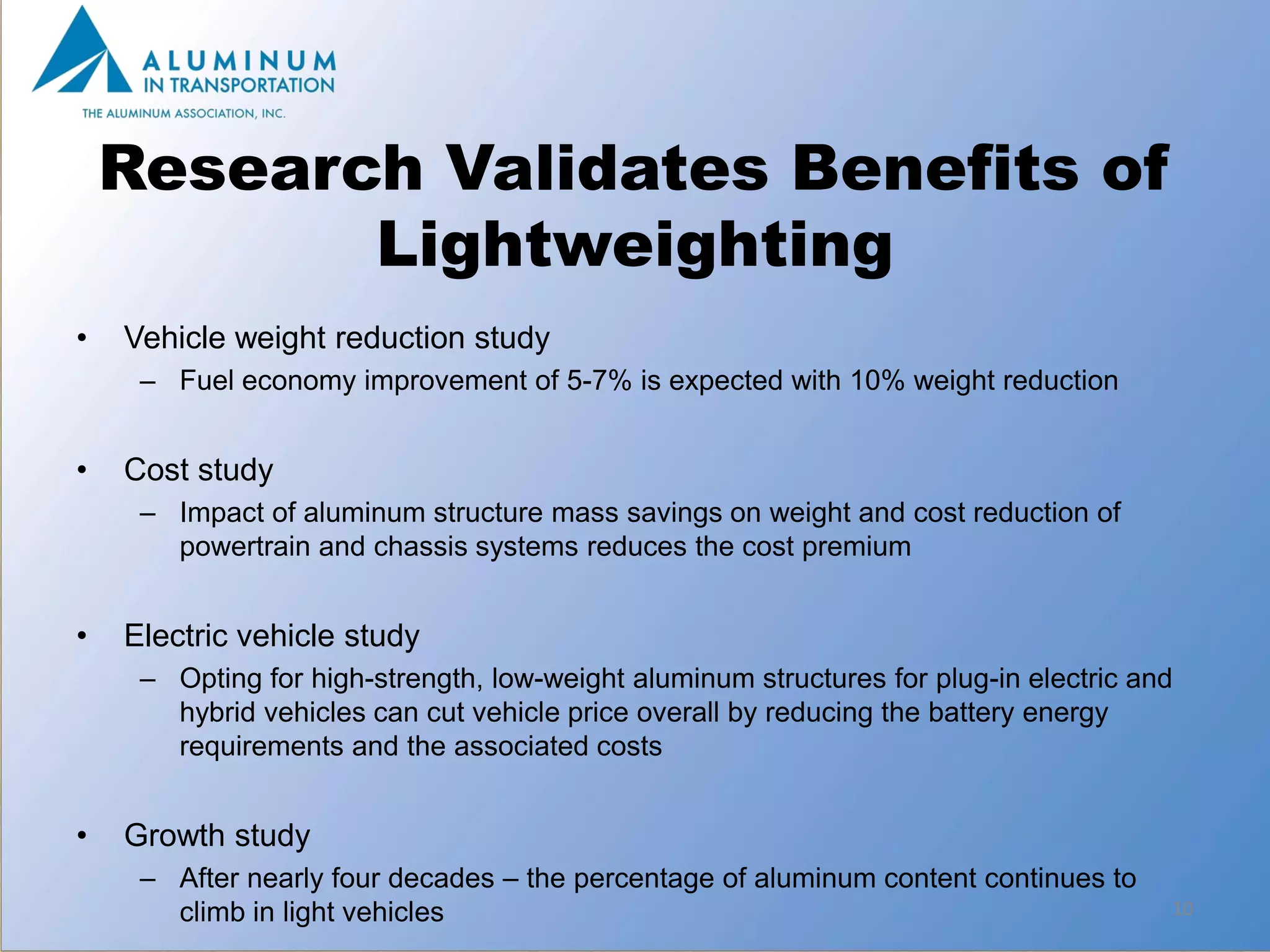 ALUMINUM
IN TRANSPORTATION
THE ALUMINUM ASSOCIATION, INC.

Research Validates Benefits of Lightweighting

• Vehicle weight reduction study
– Fuel economy improvement of 5-7% is expected with 10% weight reduction

• Cost study
– Impact of aluminum structure mass savings on weight and cost reduction of powertrain and chassis systems reduces the cost premium

• Electric vehicle study
– Opting for high-strength, low-weight aluminum structures for plug-in electric and hybrid vehicles can cut vehicle price overall by reducing the battery energy requirements and the associated costs

• Growth study
– After nearly four decades – the percentage of aluminum content continues to climb in light vehicles

10